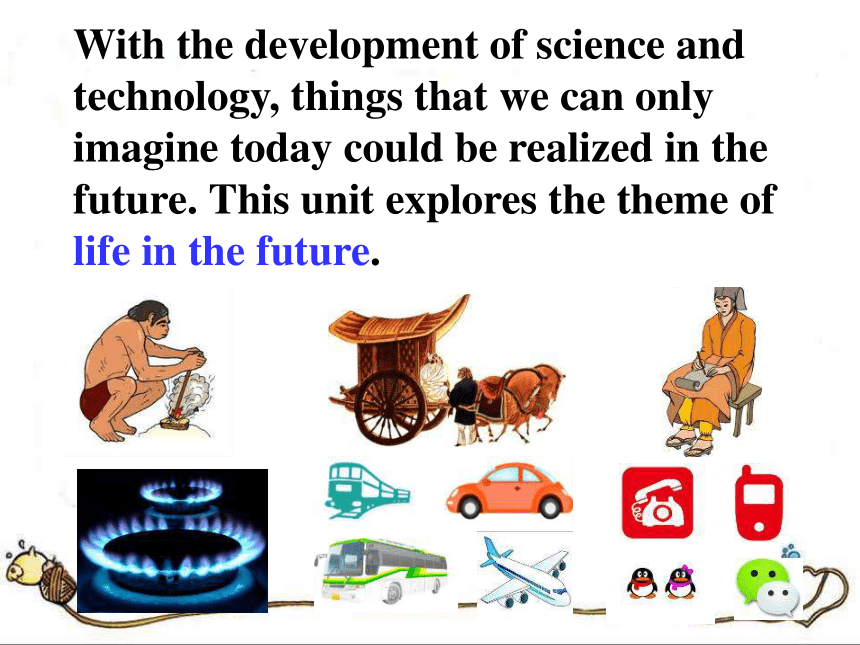 With the development of science and technology, things that we can only imagine today could be realized in the future. This unit explores the theme of life in the future.